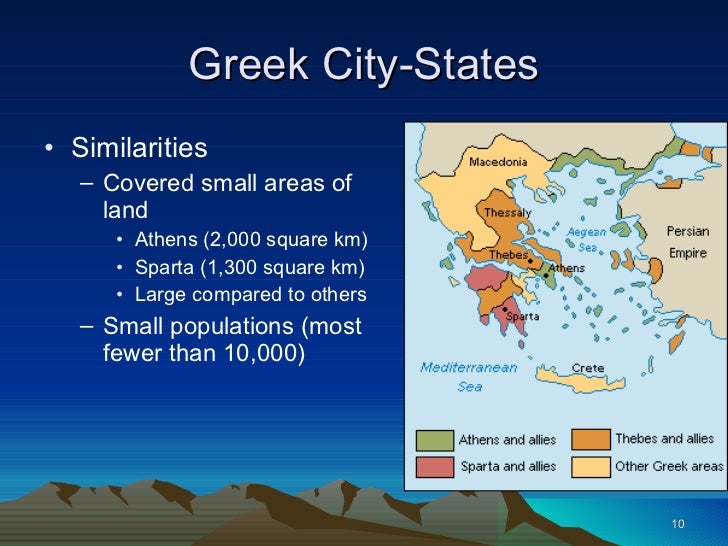 Greek City-States

• Similarities
– Covered small areas of land
• Athens (2,000 square km)
• Sparta (1,300 square km)
• Large compared to others
– Small populations (most fewer than 10,000)

Macedonia
Thessaly
Aegean Sea
Persian Empire
Thebes
Athens
Sparta
Mediterranean Sea
Crete

Athens and allies
Thebes and allies
Sparta and allies
Other Greek areas

10